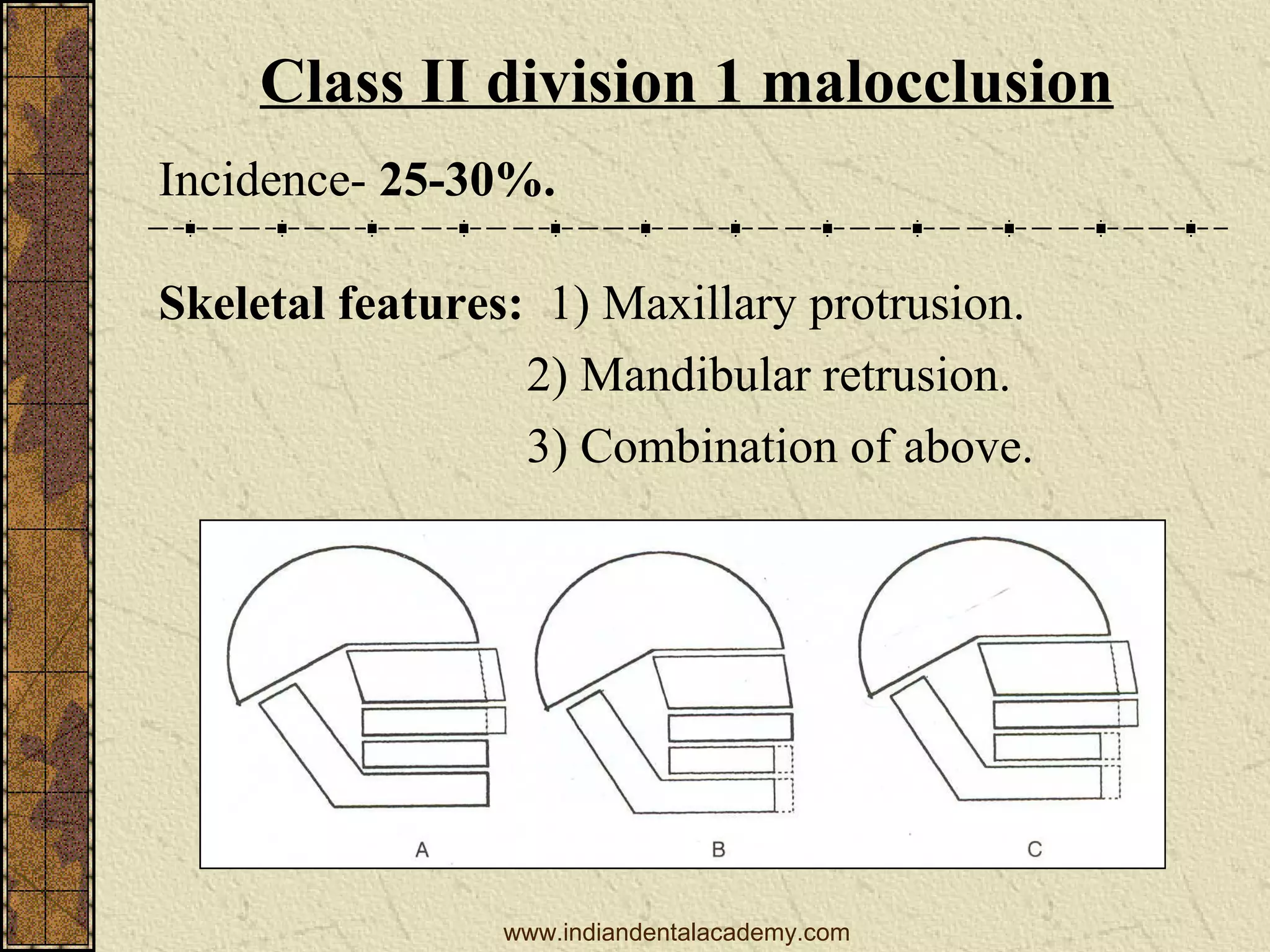 Class II division 1 malocclusion

Incidence- 25-30%.

Skeletal features: 1) Maxillary protrusion.
2) Mandibular retrusion.
3) Combination of above.

A
B
C

www.indiandentalacademy.com